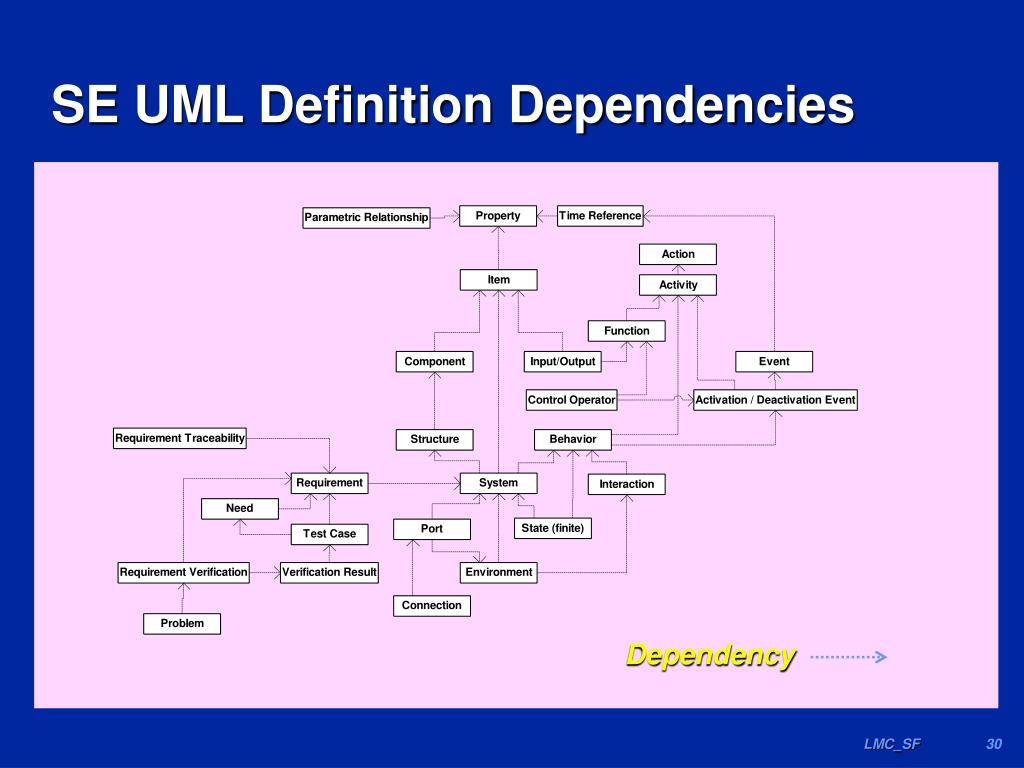 SE UML Definition Dependencies

Parametric Relationship
Property
Time Reference
Action
Item
Activity
Function
Component
Input/Output
Event
Control Operator
Activation / Deactivation Event
Requirement Traceability
Structure
Behavior
Requirement
System
Interaction
Need
Test Case
Port
State (finite)
Requirement Verification
Verification Result
Environment
Connection
Problem

Dependency

LMC_SF
30